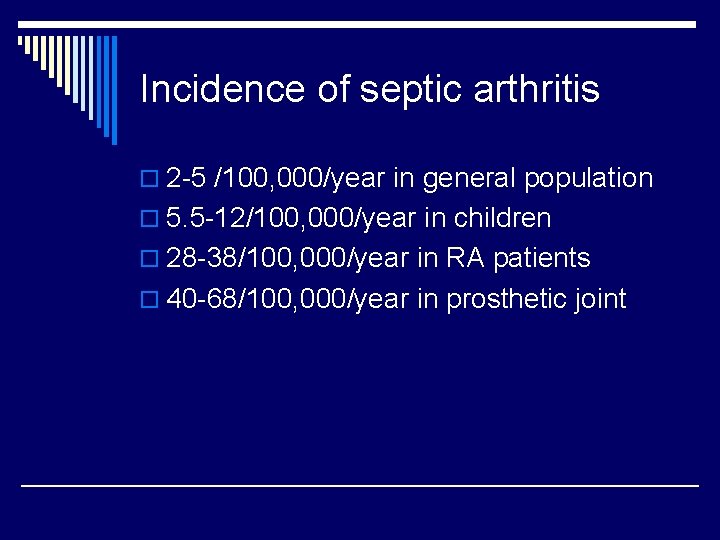 Incidence of septic arthritis

- 2-5 /100,000/year in general population
- 5.5-12/100,000/year in children
- 28-38/100,000/year in RA patients
- 40-68/100,000/year in prosthetic joint